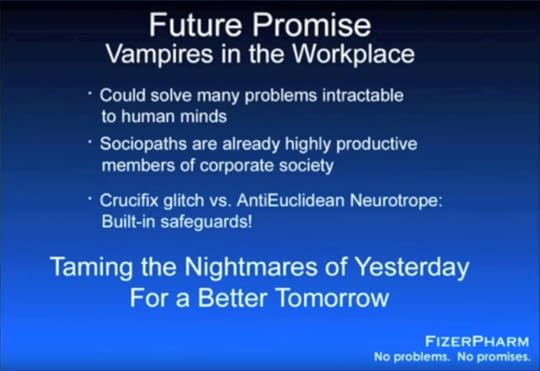 Future Promise
Vampires in the Workplace

· Could solve many problems intractable to human minds

· Sociopaths are already highly productive members of corporate society

· Crucifix glitch vs. AntiEuclidean Neurotrope: Built-in safeguards!

Taming the Nightmares of Yesterday For a Better Tomorrow

FIZERPHARM
No problems. No promises.